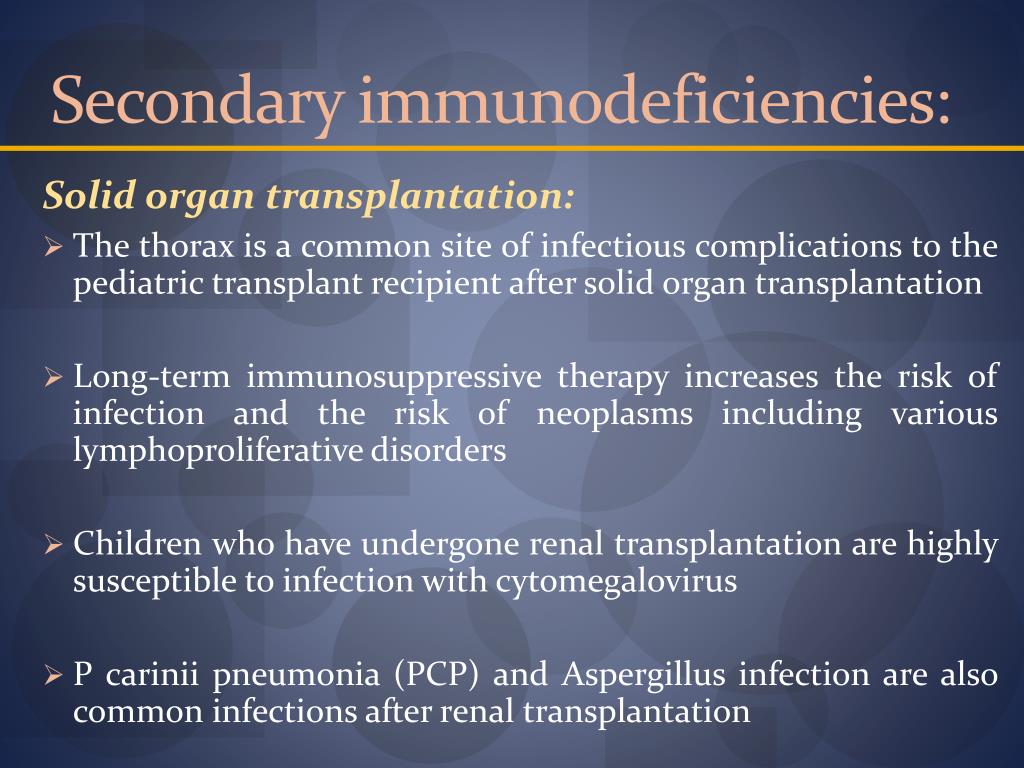 Secondary immunodeficiencies:

Solid organ transplantation:

➢ The thorax is a common site of infectious complications to the pediatric transplant recipient after solid organ transplantation

➢ Long-term immunosuppressive therapy increases the risk of infection and the risk of neoplasms including various lymphoproliferative disorders

➢ Children who have undergone renal transplantation are highly susceptible to infection with cytomegalovirus

➢ P carinii pneumonia (PCP) and Aspergillus infection are also common infections after renal transplantation